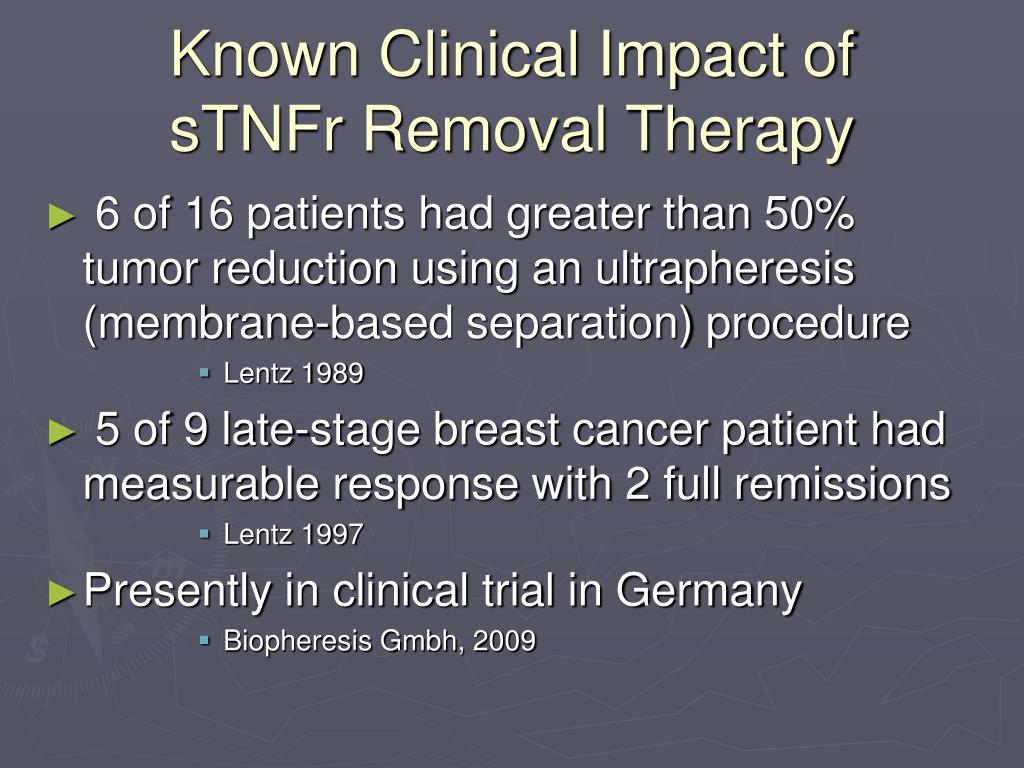 Known Clinical Impact of sTNFr Removal Therapy

► 6 of 16 patients had greater than 50% tumor reduction using an ultrapheresis (membrane-based separation) procedure

▪ Lentz 1989

► 5 of 9 late-stage breast cancer patient had measurable response with 2 full remissions

▪ Lentz 1997

► Presently in clinical trial in Germany

▪ Biopheresis Gmbh, 2009